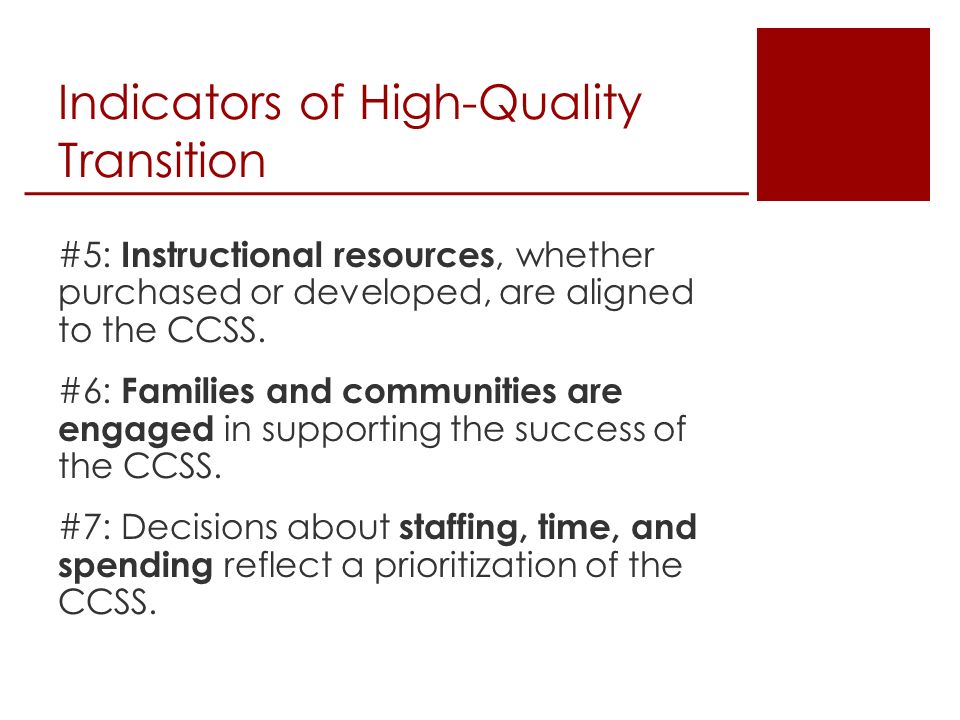 Indicators of High-Quality Transition

#5: Instructional resources, whether purchased or developed, are aligned to the CCSS.

#6: Families and communities are engaged in supporting the success of the CCSS.

#7: Decisions about staffing, time, and spending reflect a prioritization of the CCSS.